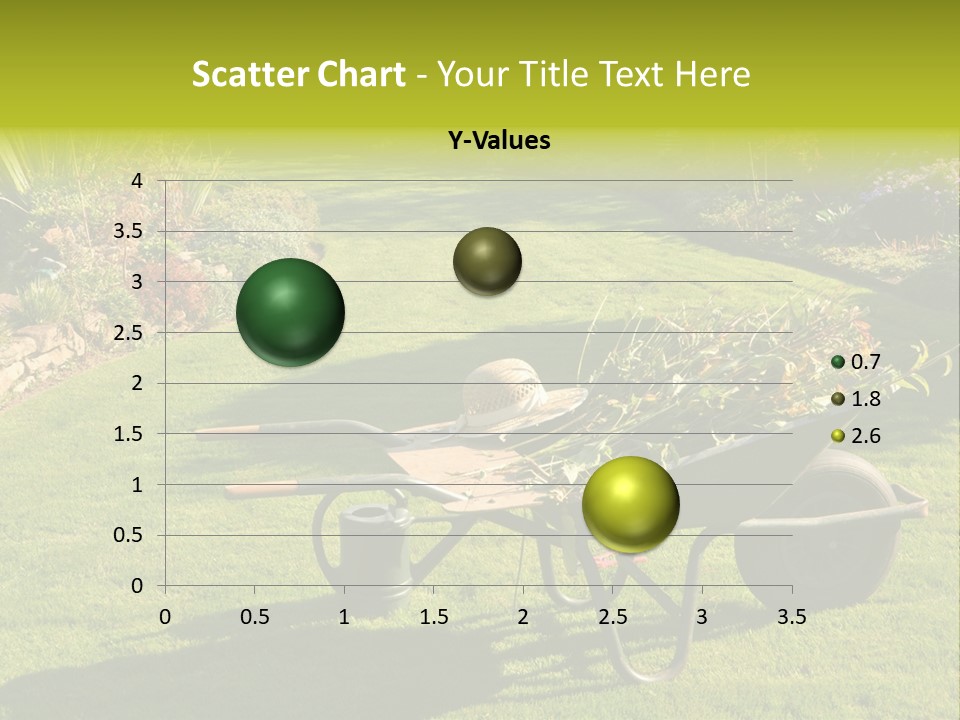 Scatter Chart - Your Title Text Here

Y-Values

4
3.5
3
2.5
2
1.5
1
0.5
0

0
0.5
1
1.5
2
2.5
3
3.5

0.7
1.8
2.6